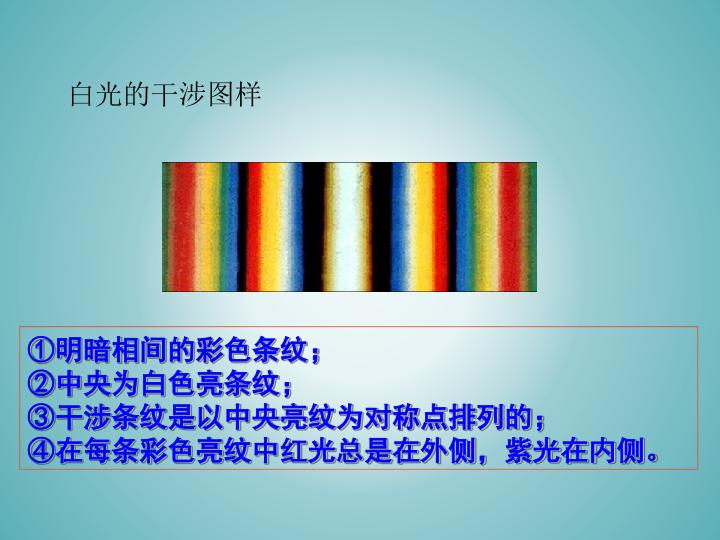 白光的干涉图样

①明暗相间的彩色条纹；
②中央为白色亮条纹；
③干涉条纹是以中央亮纹为对称点排列的；
④在每条彩色亮纹中红光总是在外侧，紫光在内侧。